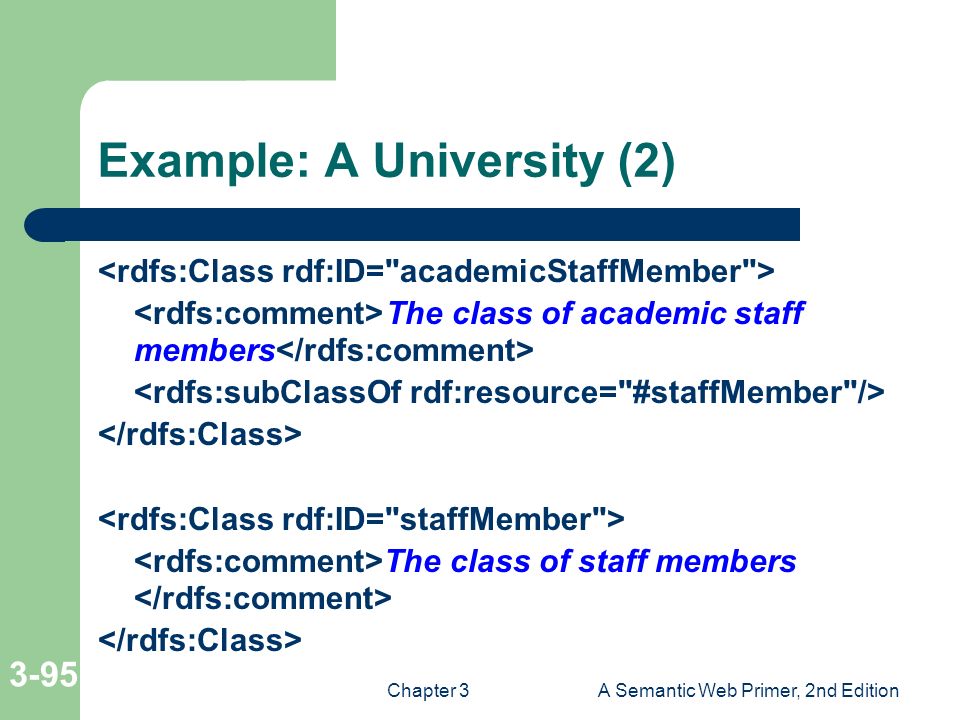 Example: A University (2)

<rdfs:Class rdf:ID="academicStaffMember">
<rdfs:comment>The class of academic staff members</rdfs:comment>
<rdfs:subClassOf rdf:resource="#staffMember"/>
</rdfs:Class>

<rdfs:Class rdf:ID="staffMember">
<rdfs:comment>The class of staff members
</rdfs:comment>
</rdfs:Class>

3-95

Chapter 3

A Semantic Web Primer, 2nd Edition